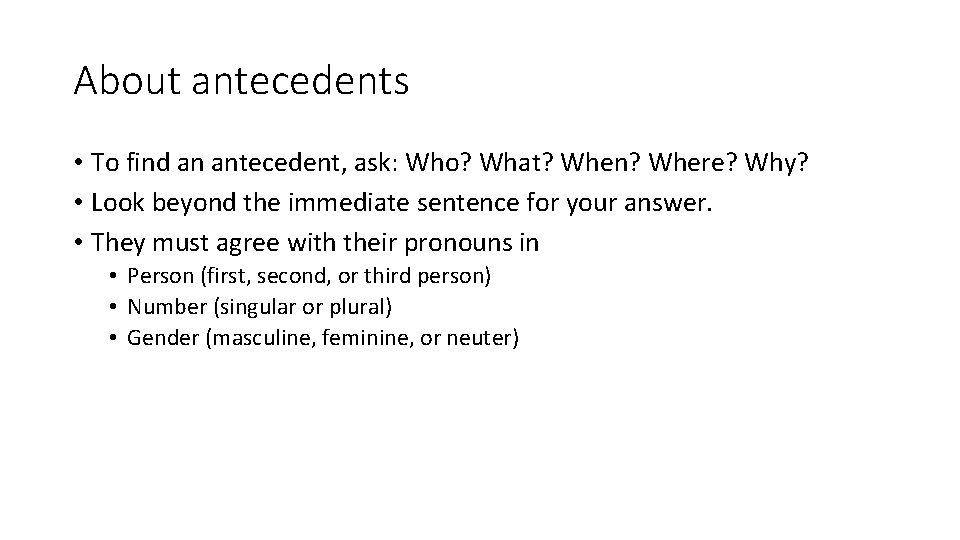 About antecedents

• To find an antecedent, ask: Who? What? When? Where? Why?
• Look beyond the immediate sentence for your answer.
• They must agree with their pronouns in
  • Person (first, second, or third person)
  • Number (singular or plural)
  • Gender (masculine, feminine, or neuter)